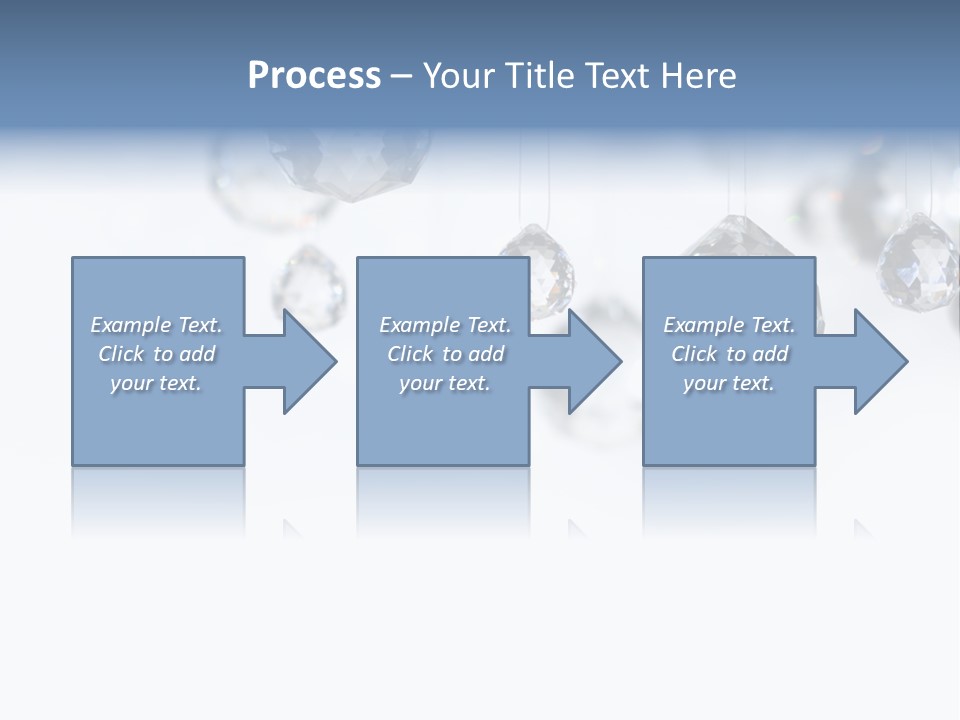 Process – Your Title Text Here

Example Text. Click to add your text.

Example Text. Click to add your text.

Example Text. Click to add your text.